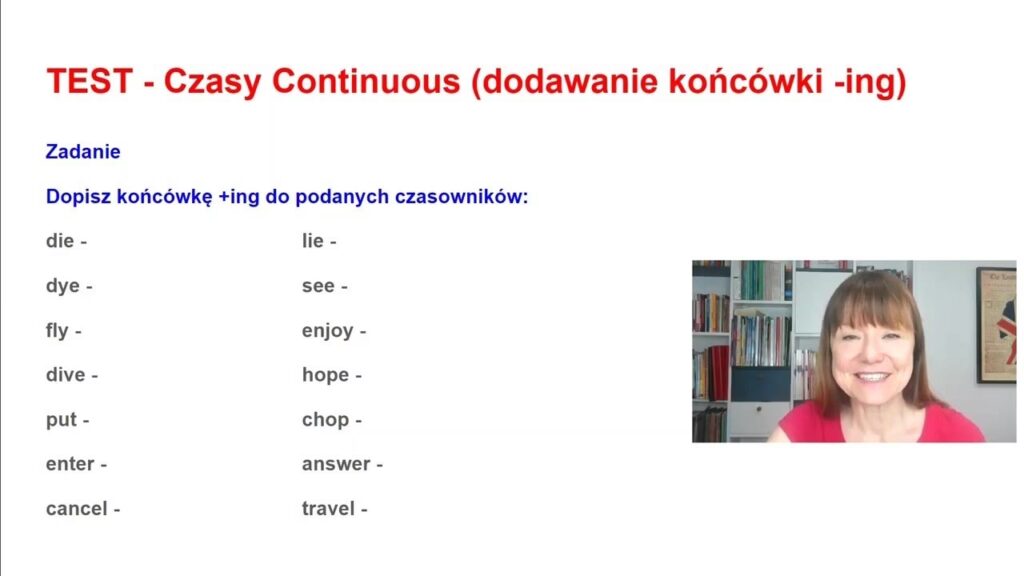 TEST - Czasy Continuous (dodawanie końcówki -ing)

Zadanie

Dopisz końcówkę +ing do podanych czasowników:

die -

dye -

fly -

dive -

put -

enter -

cancel -

lie -

see -

enjoy -

hope -

chop -

answer -

travel -